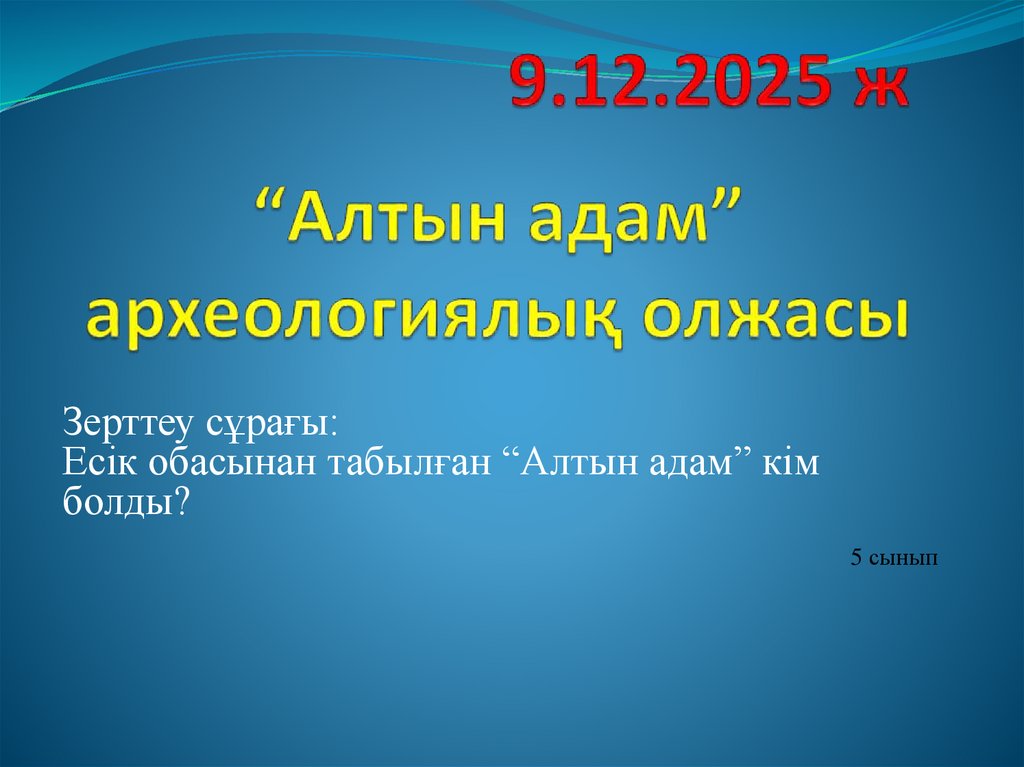 9.12.2025 ж

“Алтын адам” археологиялық олжасы

Зерттеу сұрағы:
Есік обасынан табылған “Алтын адам” кім болды?

5 сынып